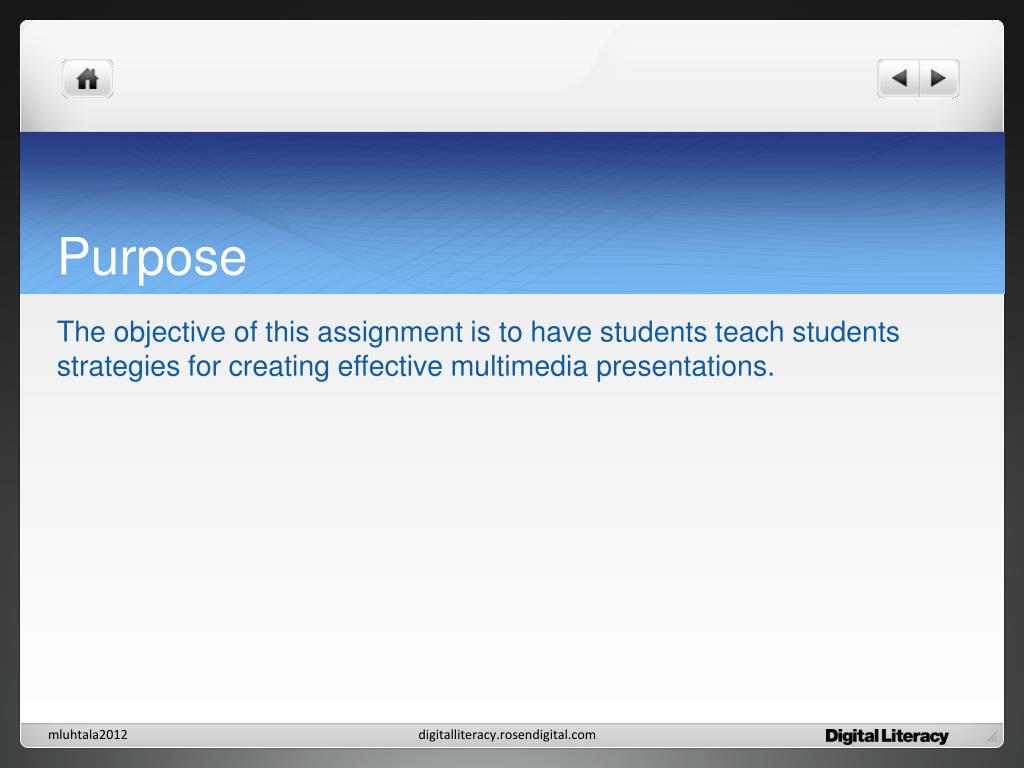 Purpose

The objective of this assignment is to have students teach students strategies for creating effective multimedia presentations.

mluhtala2012

digitalliteracy.rosendigital.com

Digital Literacy